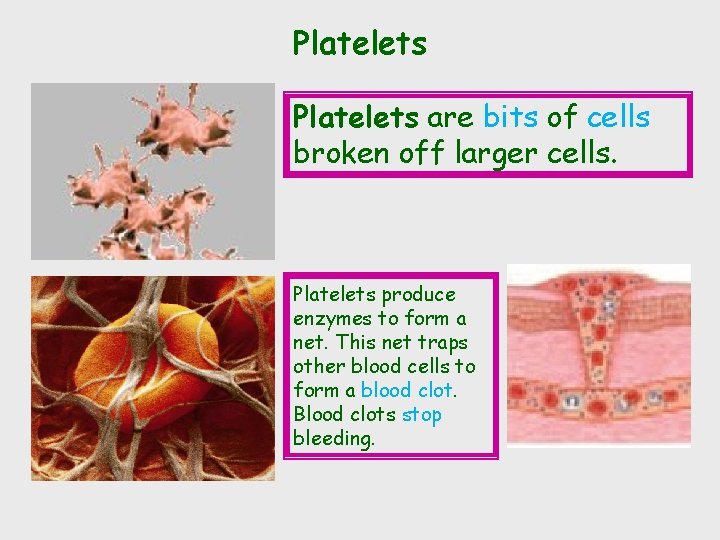 Platelets

Platelets are bits of cells broken off larger cells.

Platelets produce enzymes to form a net. This net traps other blood cells to form a blood clot. Blood clots stop bleeding.